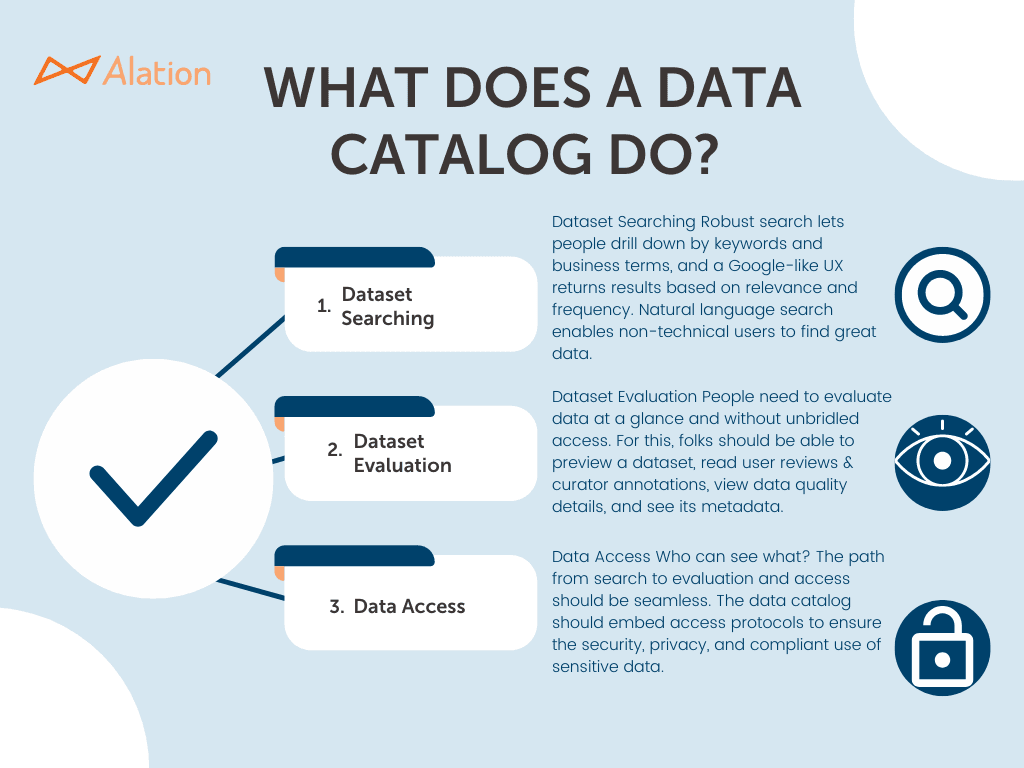 Alation

WHAT DOES A DATA CATALOG DO?

1. Dataset Searching

Dataset Searching Robust search lets people drill down by keywords and business terms, and a Google-like UX returns results based on relevance and frequency. Natural language search enables non-technical users to find great data.

2. Dataset Evaluation

Dataset Evaluation People need to evaluate data at a glance and without unbridled access. For this, folks should be able to preview a dataset, read user reviews & curator annotations, view data quality details, and see its metadata.

3. Data Access

Data Access Who can see what? The path from search to evaluation and access should be seamless. The data catalog should embed access protocols to ensure the security, privacy, and compliant use of sensitive data.